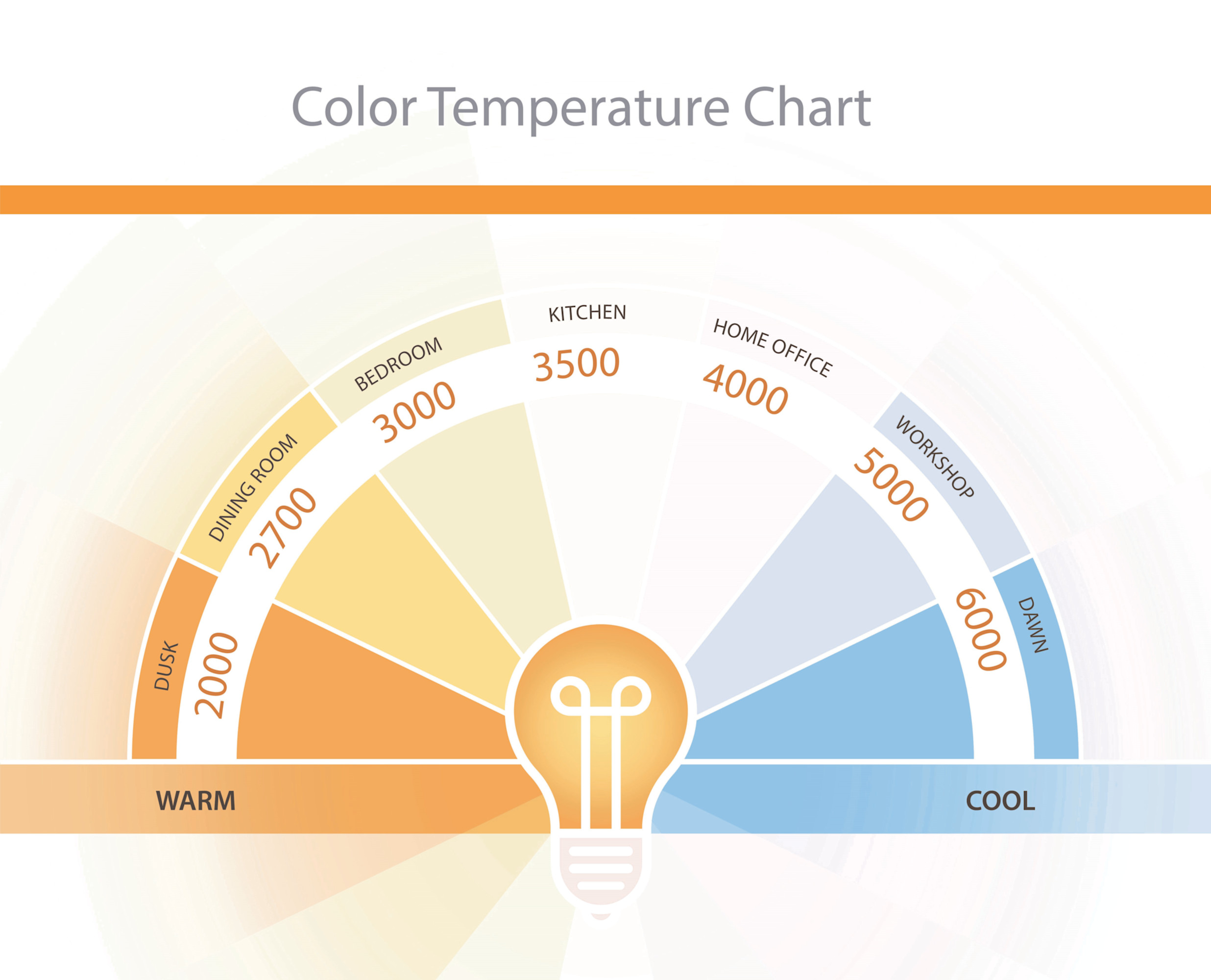 Color Temperature Chart

DUSK
2000
DINING ROOM
2700
BEDROOM
3000
KITCHEN
3500
HOME OFFICE
4000
WORKSHOP
5000
DAWN
6000

WARM
COOL